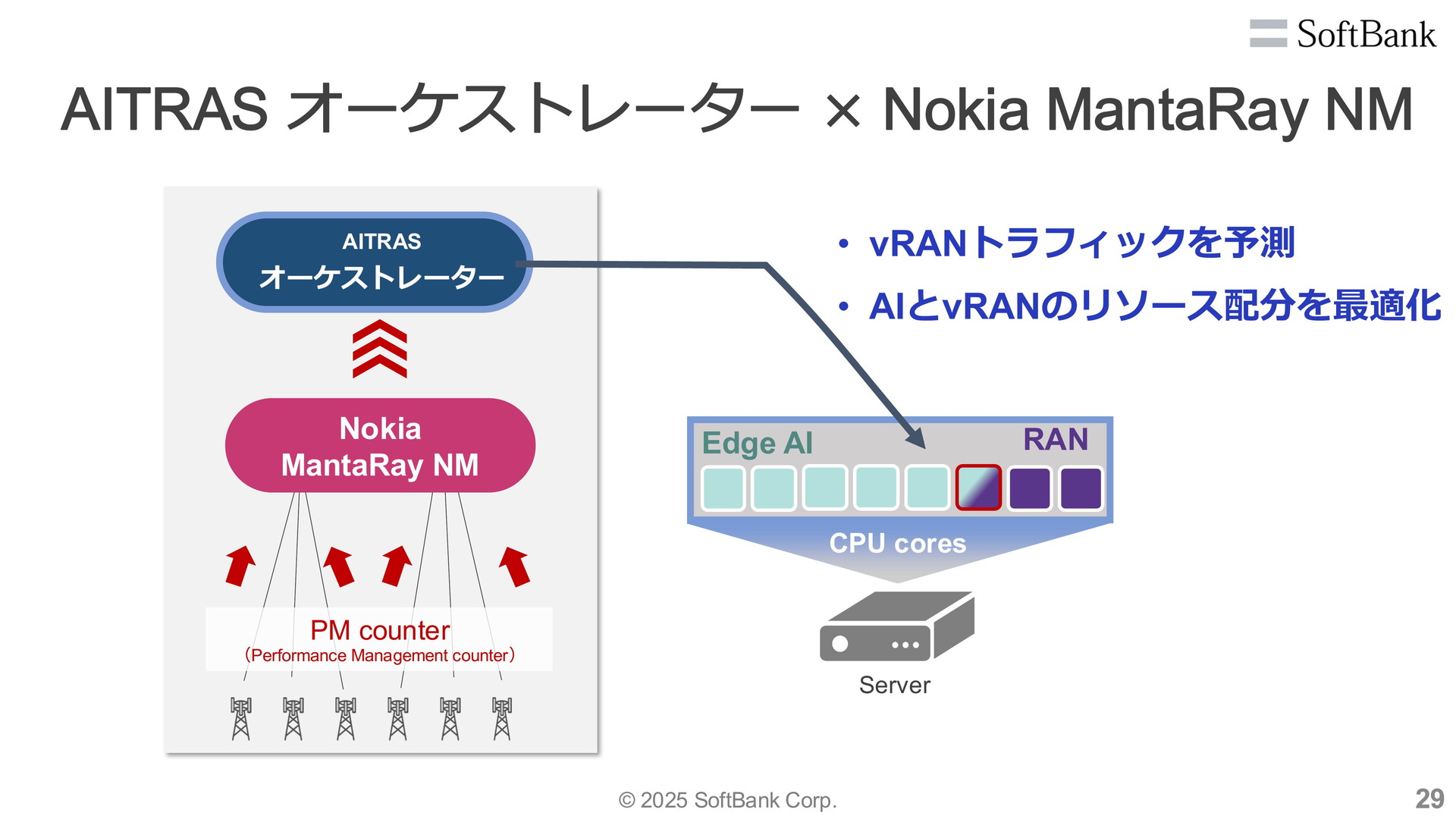 SoftBank

AITRAS オーケストレーター × Nokia MantaRay NM

AITRAS
オーケストレーター

Nokia
MantaRay NM

PM counter
(Performance Management counter)

• vRANトラフィックを予測
• AIとvRANのリソース配分を最適化

Edge AI
RAN

CPU cores

Server

© 2025 SoftBank Corp.

29